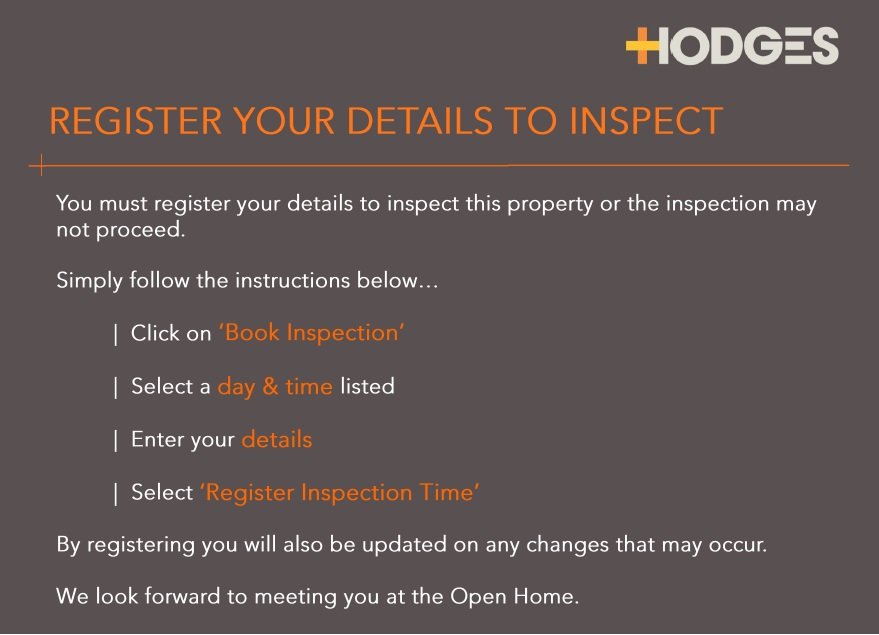 HODGES

REGISTER YOUR DETAILS TO INSPECT

You must register your details to inspect this property or the inspection may not proceed.

Simply follow the instructions below...

| Click on 'Book Inspection'

| Select a day & time listed

| Enter your details

| Select 'Register Inspection Time'

By registering you will also be updated on any changes that may occur.

We look forward to meeting you at the Open Home.